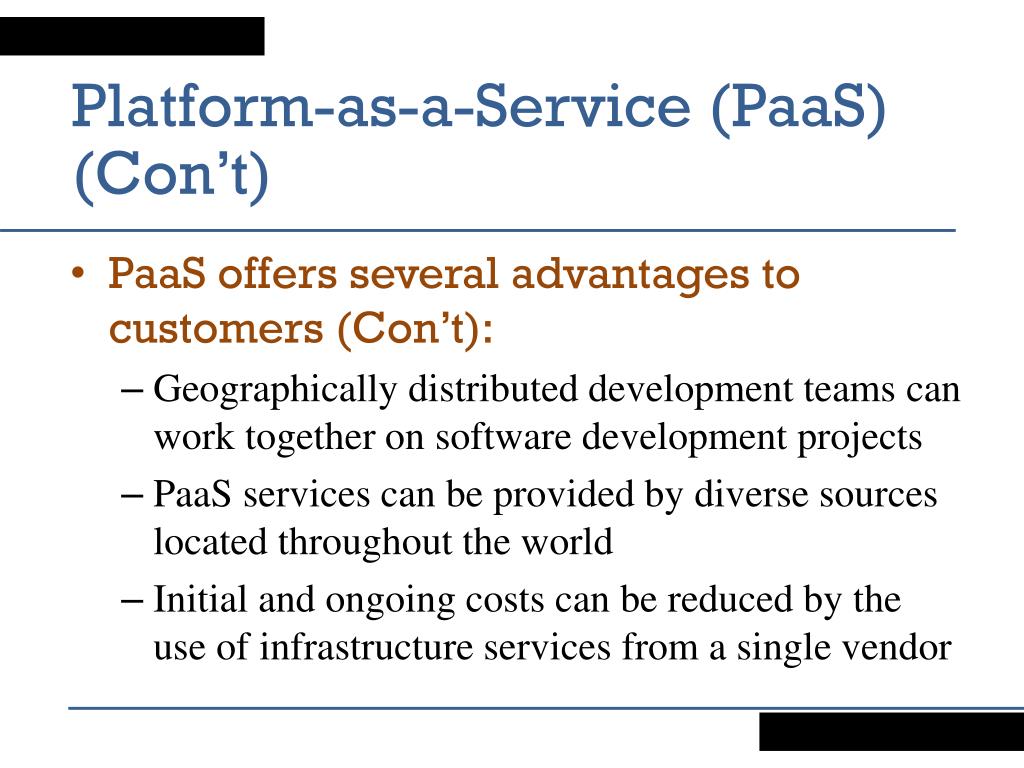 Platform-as-a-Service (PaaS) (Con’t)

• PaaS offers several advantages to customers (Con’t):

– Geographically distributed development teams can work together on software development projects

– PaaS services can be provided by diverse sources located throughout the world

– Initial and ongoing costs can be reduced by the use of infrastructure services from a single vendor